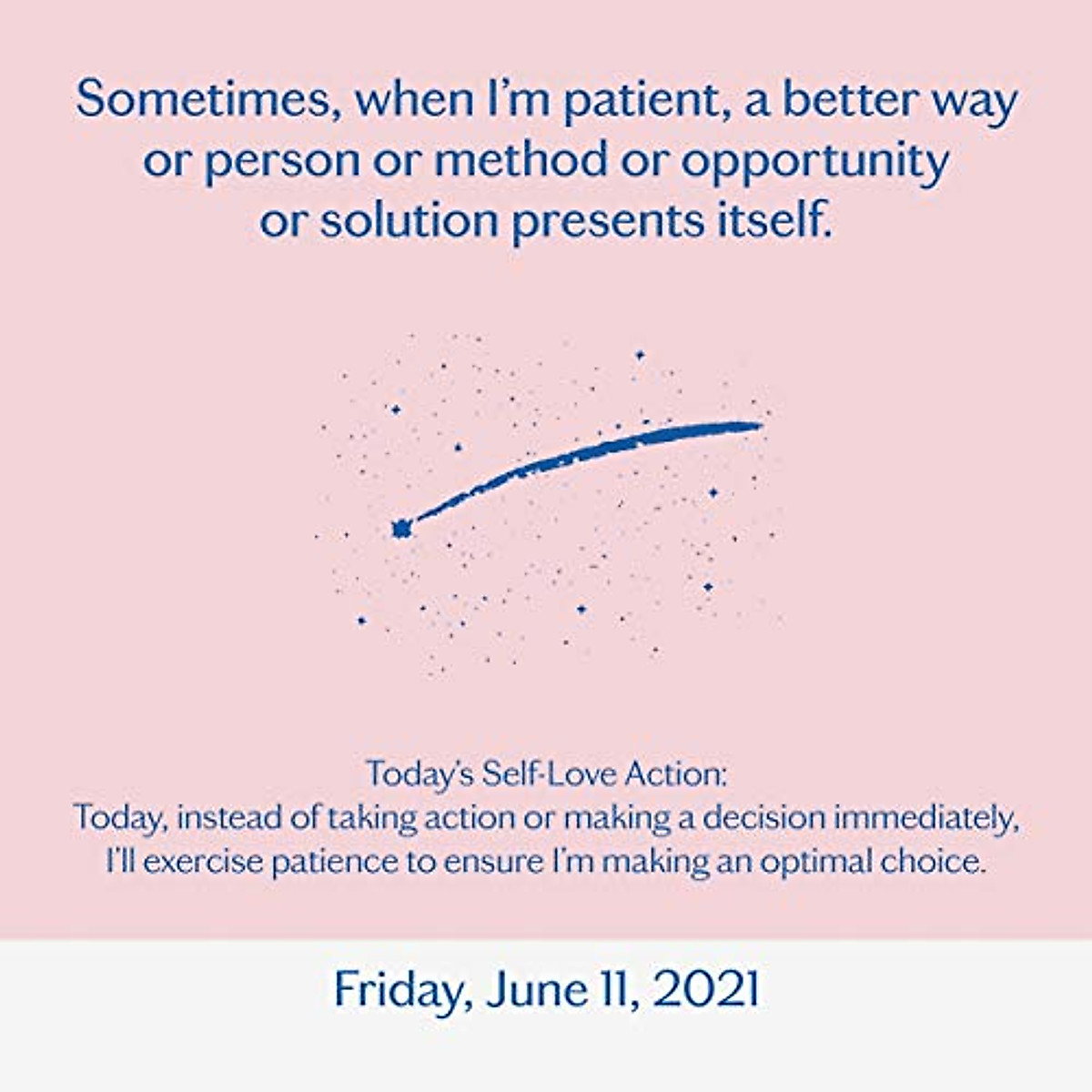 Sometimes, when I'm patient, a better way or person or method or opportunity or solution presents itself.

Today's Self-Love Action:
Today, instead of taking action or making a decision immediately, I'll exercise patience to ensure I'm making an optimal choice.

Friday, June 11, 2021